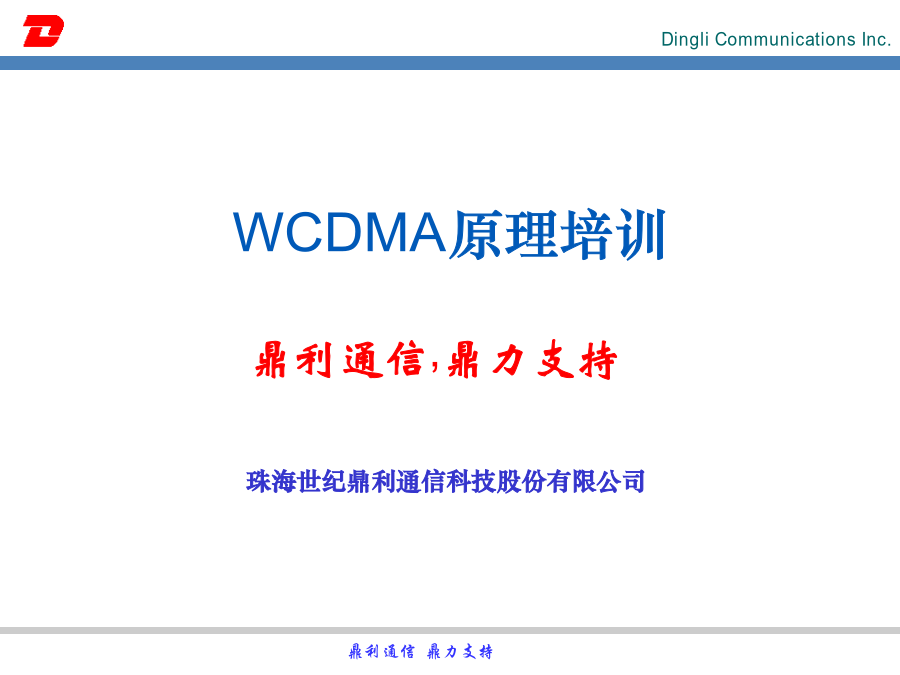 Dingli Communications Inc.

WCDMA原理培训

鼎利通信,鼎力支持

珠海世纪鼎利通信科技股份有限公司

鼎利通信 鼎力支持